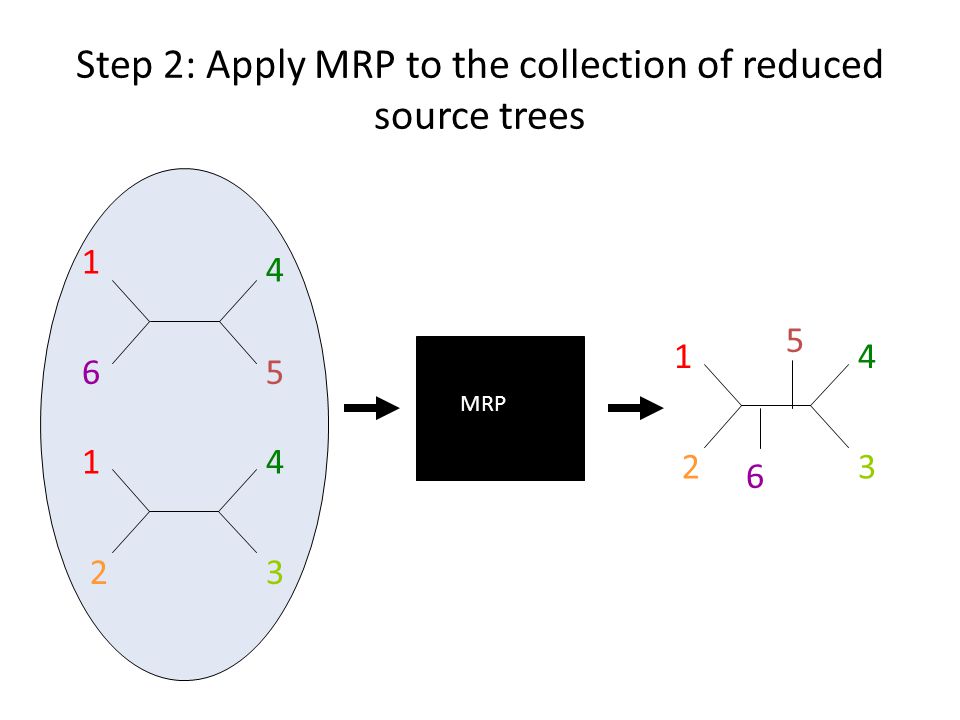 Step 2: Apply MRP to the collection of reduced source trees

1
4
6
5
1
4
2
3

MRP

1
5
4
2
6
3